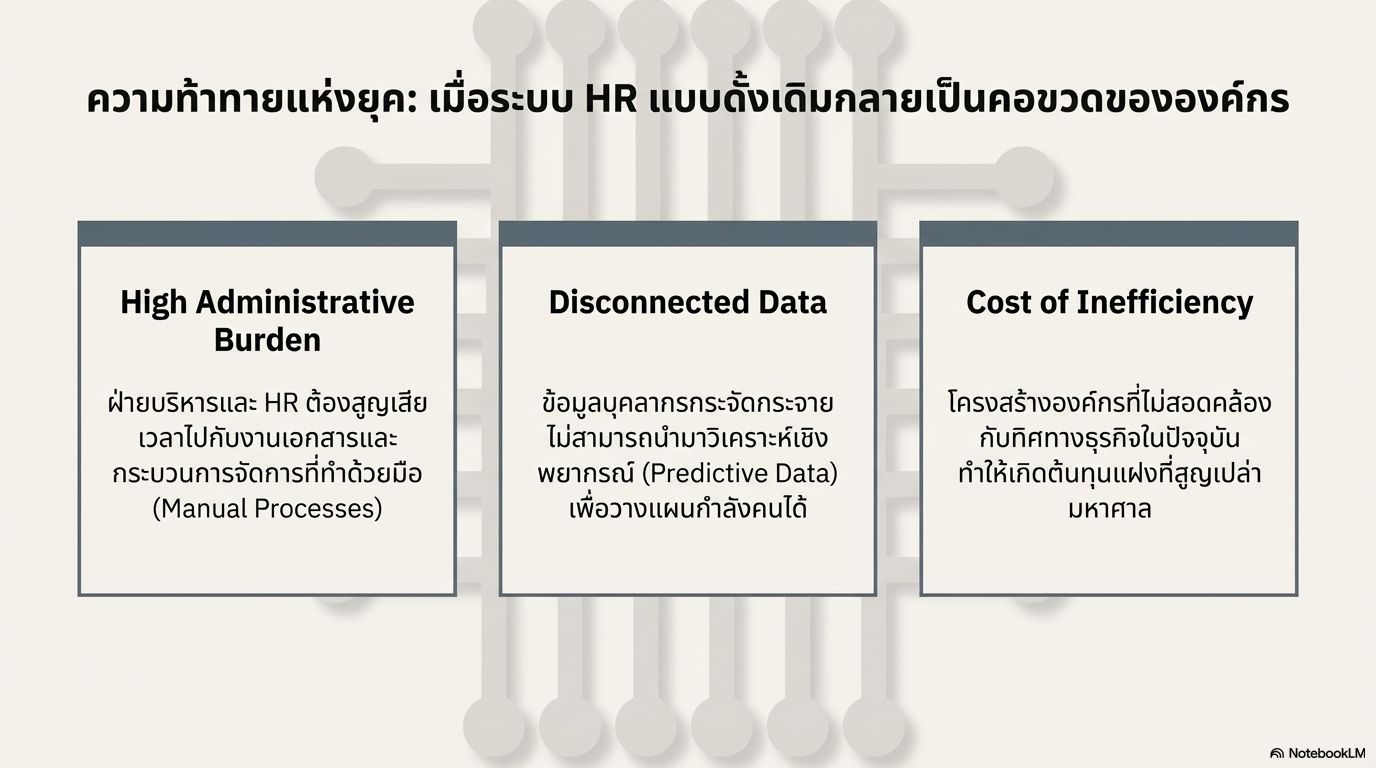 ความท้าทายแห่งยุค: เมื่อระบบ HR แบบดั้งเดิมกลายเป็นคอขวดขององค์กร

High Administrative Burden

ฝ่ายบริหารและ HR ต้องสูญเสียเวลาไปกับงานเอกสารและกระบวนการจัดการที่ทำด้วยมือ (Manual Processes)

Disconnected Data

ข้อมูลบุคลากรกระจัดกระจาย ไม่สามารถนำมาวิเคราะห์เชิงพยากรณ์ (Predictive Data) เพื่อวางแผนกำลังคนได้

Cost of Inefficiency

โครงสร้างองค์กรที่ไม่สอดคล้องกับทิศทางธุรกิจในปัจจุบัน ทำให้เกิดต้นทุนแฝงที่สูญเปล่ามหาศาล

NotebookLM